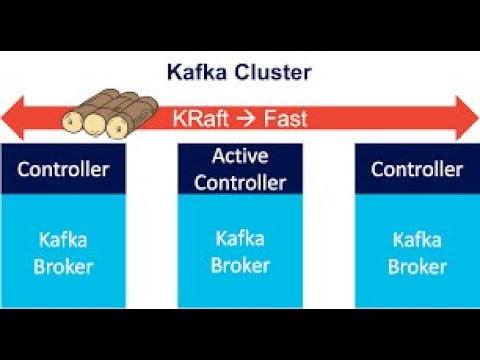 Kafka Cluster

KRaft → Fast

Controller

Kafka Broker

Active Controller

Kafka Broker

Controller

Kafka Broker